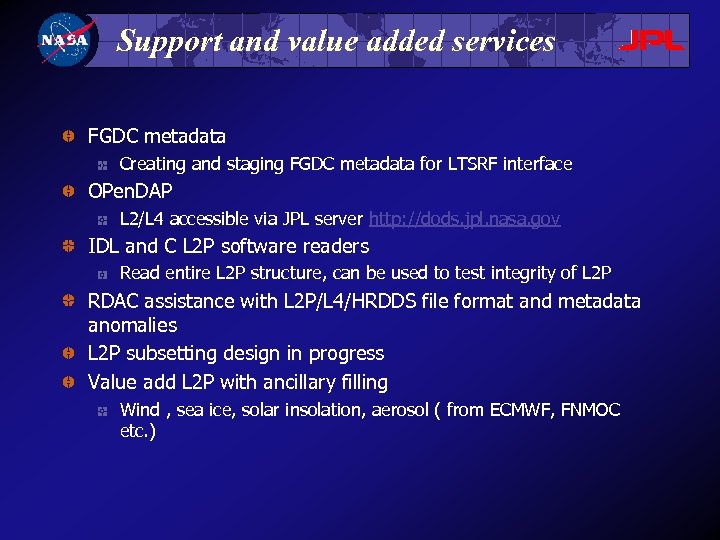 NASA

Support and value added services

JPL

FGDC metadata

Creating and staging FGDC metadata for LTSRF interface

OPenDAP

L2/L4 accessible via JPL server http://dods.jpl.nasa.gov

IDL and C L2P software readers

Read entire L2P structure, can be used to test integrity of L2P

RDAC assistance with L2P/L4/HRDDS file format and metadata anomalies

L2P subsetting design in progress

Value add L2P with ancillary filling

Wind , sea ice, solar insolation, aerosol ( from ECMWF, FNMOC etc.)